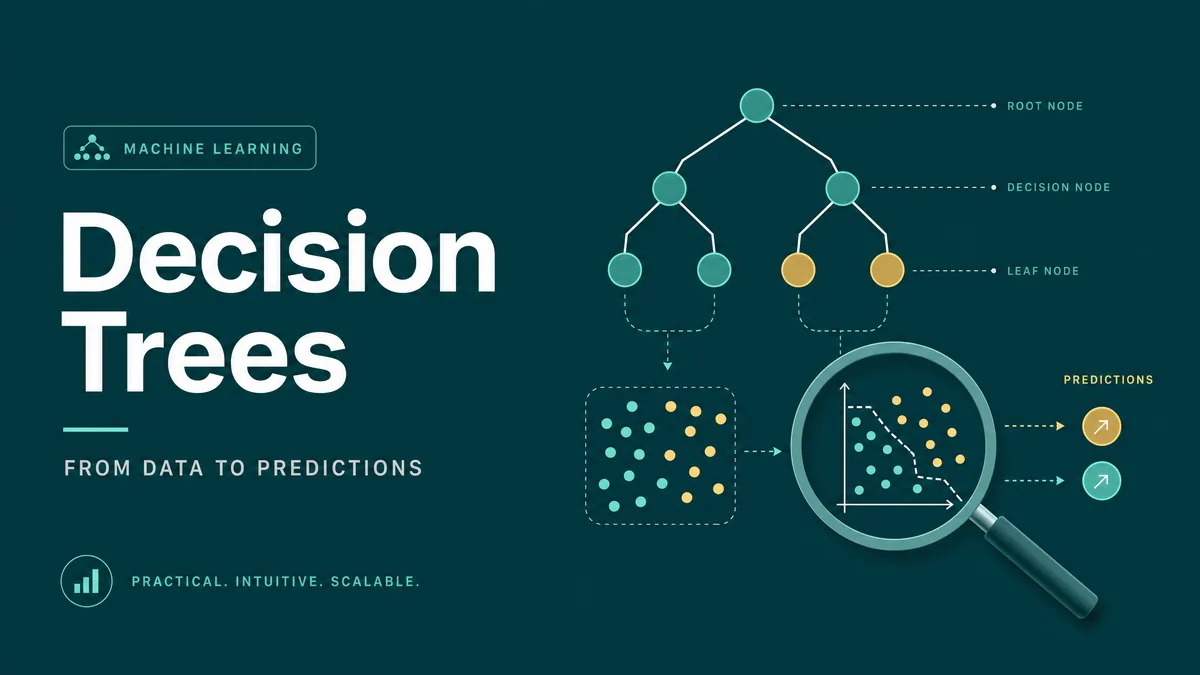 MACHINE LEARNING

Decision Trees

FROM DATA TO PREDICTIONS

PRACTICAL. INTUITIVE. SCALABLE.

ROOT NODE

DECISION NODE

LEAF NODE

PREDICTIONS